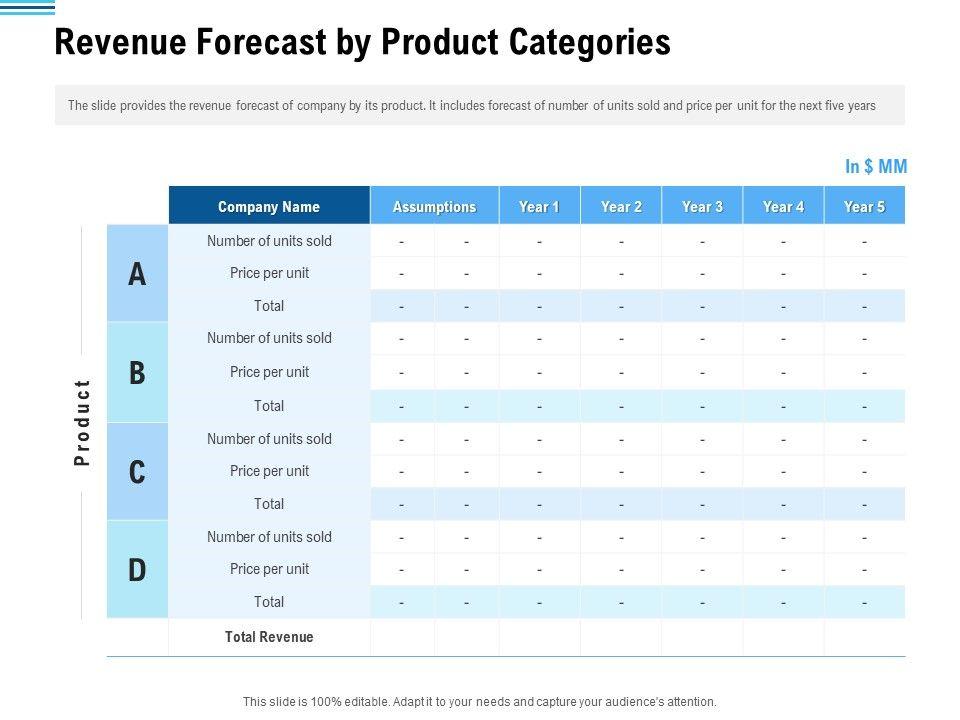 Revenue Forecast by Product Categories

The slide provides the revenue forecast of company by its product. It includes forecast of number of units sold and price per unit for the next five years

In $ MM

Product

| | Company Name | Assumptions | | Year 1 | Year 2 | Year 3 | Year 4 | Year 5 |
|---|---|---|---|---|---|---|---|---|
| A | Number of units sold | - | - | - | - | - | - | - |
| | Price per unit | - | - | - | - | - | - | - |
| | Total | - | - | - | - | - | - | - |
| B | Number of units sold | - | - | - | - | - | - | - |
| | Price per unit | - | - | - | - | - | - | - |
| | Total | - | - | - | - | - | - | - |
| C | Number of units sold | - | - | - | - | - | - | - |
| | Price per unit | - | - | - | - | - | - | - |
| | Total | - | - | - | - | - | - | - |
| D | Number of units sold | - | - | - | - | - | - | - |
| | Price per unit | - | - | - | - | - | - | - |
| | Total | - | - | - | - | - | - | - |
| | Total Revenue | | | | | | | |

This slide is 100% editable. Adapt it to your needs and capture your audience's attention.